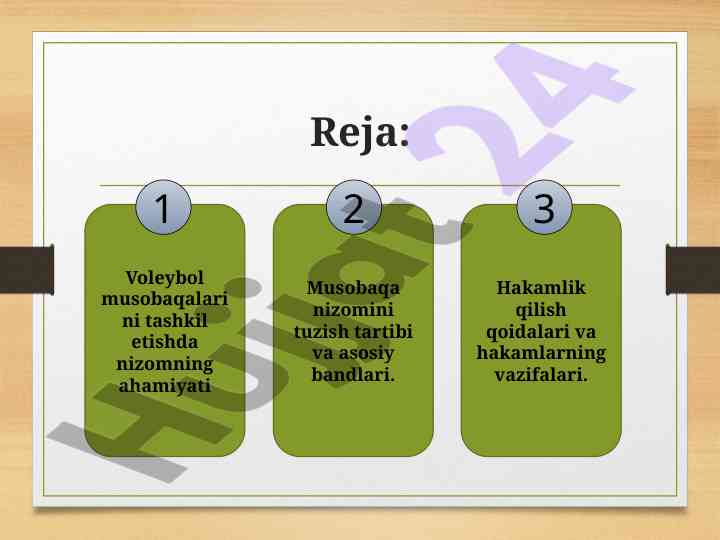 Reja:

1

Voleybol musobaqalarini tashkil etishda nizomning ahamiyati

2

Musobaqa nizomini tuzish tartibi va asosiy bandlari.

3

Hakamlik qilish qoidalari va hakamlarning vazifalari.

Hujjat24